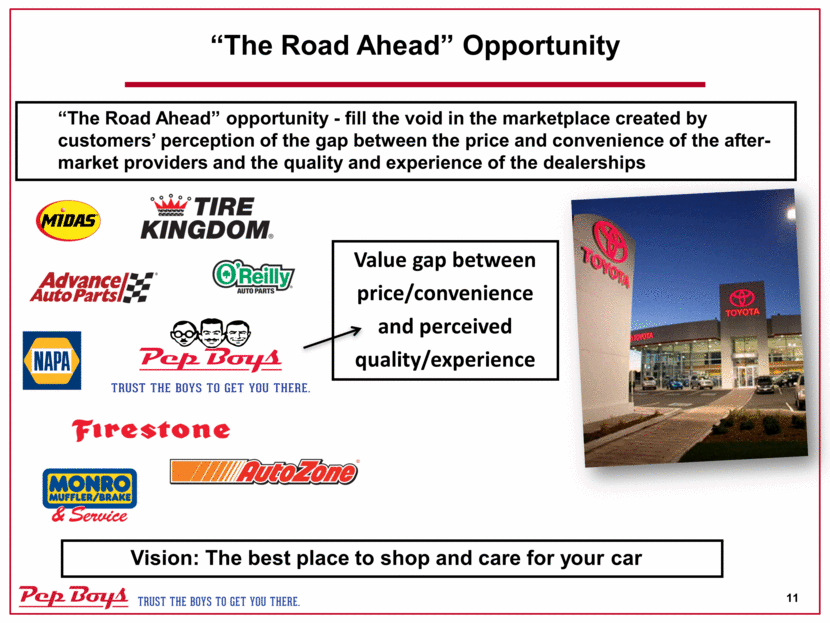 “The Road Ahead” Opportunity

“The Road Ahead” opportunity - fill the void in the marketplace created by customers’ perception of the gap between the price and convenience of the after-market providers and the quality and experience of the dealerships

MIDAS

TIRE KINGDOM

Advance Auto Parts

O'Reilly AUTO PARTS

NAPA

Pep Boys
TRUST THE BOYS TO GET YOU THERE.

Firestone

MONRO MUFFLER/BRAKE & Service

AutoZone

Value gap between price/convenience and perceived quality/experience

TOYOTA

TOYOTA

TOYOTA

Vision: The best place to shop and care for your car

Pep Boys TRUST THE BOYS TO GET YOU THERE.

11